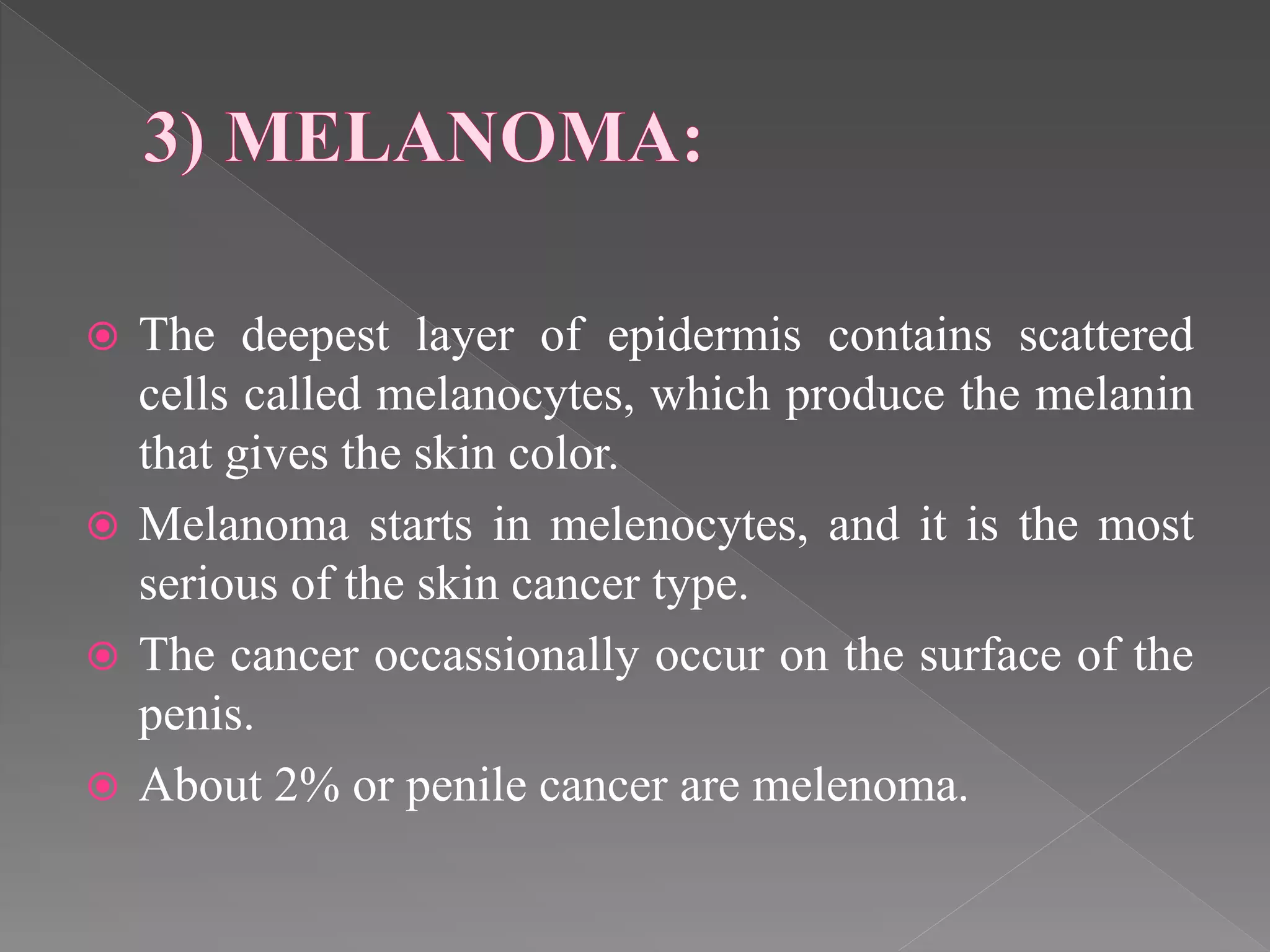 3) MELANOMA:

The deepest layer of epidermis contains scattered cells called melanocytes, which produce the melanin that gives the skin color.

Melanoma starts in melenocytes, and it is the most serious of the skin cancer type.

The cancer occassionally occur on the surface of the penis.

About 2% or penile cancer are melenoma.